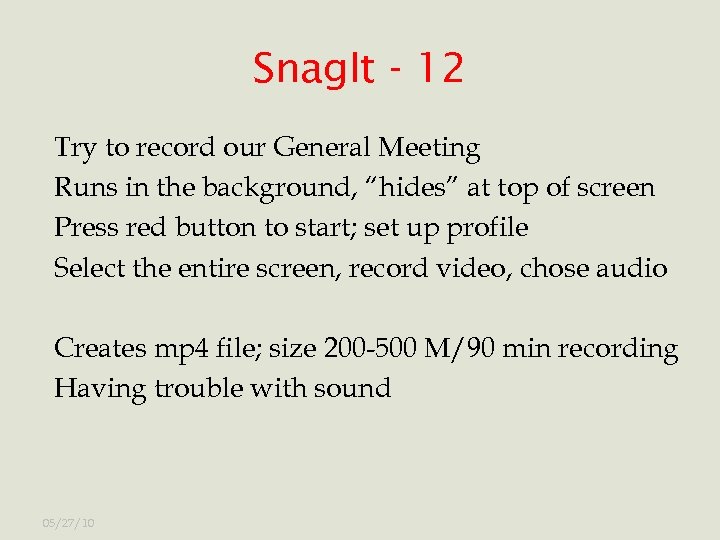 SnagIt - 12

Try to record our General Meeting
Runs in the background, “hides” at top of screen
Press red button to start; set up profile
Select the entire screen, record video, chose audio

Creates mp4 file; size 200-500 M/90 min recording
Having trouble with sound

05/27/10